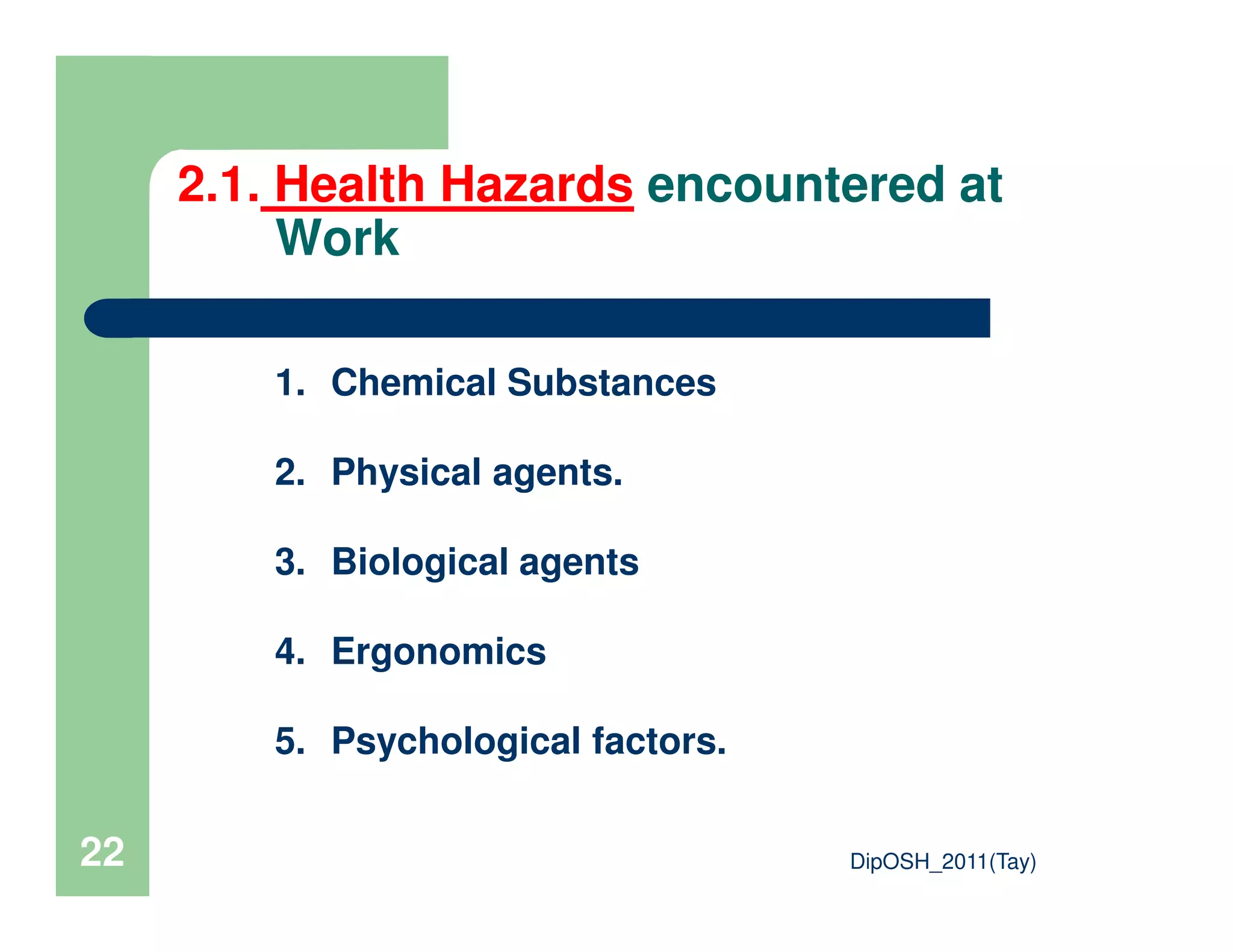 2.1. Health Hazards encountered at Work

1. Chemical Substances
2. Physical agents.
3. Biological agents
4. Ergonomics
5. Psychological factors.

22

DipOSH_2011(Tay)